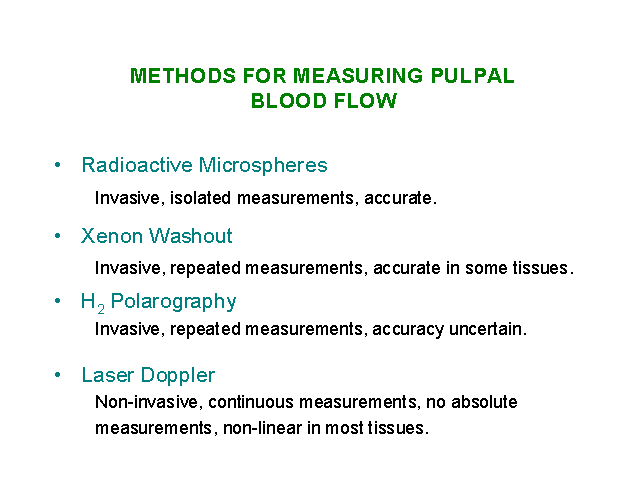 METHODS FOR MEASURING PULPAL BLOOD FLOW

• Radioactive Microspheres

Invasive, isolated measurements, accurate.

• Xenon Washout

Invasive, repeated measurements, accurate in some tissues.

• $H_2$ Polarography

Invasive, repeated measurements, accuracy uncertain.

• Laser Doppler

Non-invasive, continuous measurements, no absolute measurements, non-linear in most tissues.